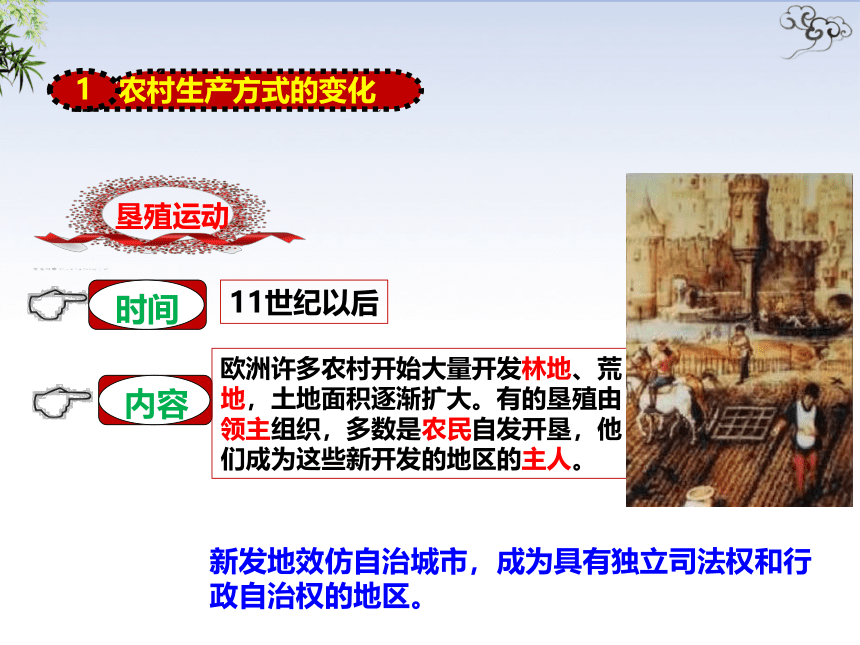 1 农村生产方式的变化

垦殖运动

时间

11世纪以后

内容

欧洲许多农村开始大量开发林地、荒地，土地面积逐渐扩大。有的垦殖由领主组织，多数是农民自发开垦，他们成为这些新开发的地区的主人。

新发地效仿自治城市，成为具有独立司法权和行政自治权的地区。